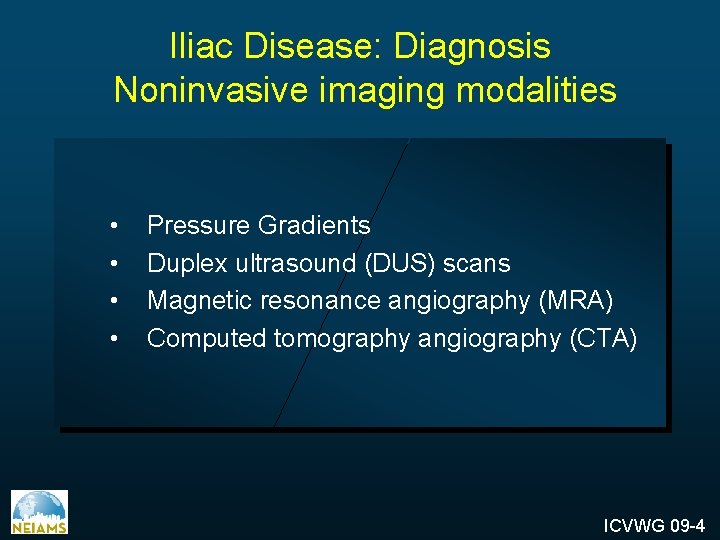 Iliac Disease: Diagnosis
Noninvasive imaging modalities

• Pressure Gradients
• Duplex ultrasound (DUS) scans
• Magnetic resonance angiography (MRA)
• Computed tomography angiography (CTA)

NEIAMS

ICVWG 09-4